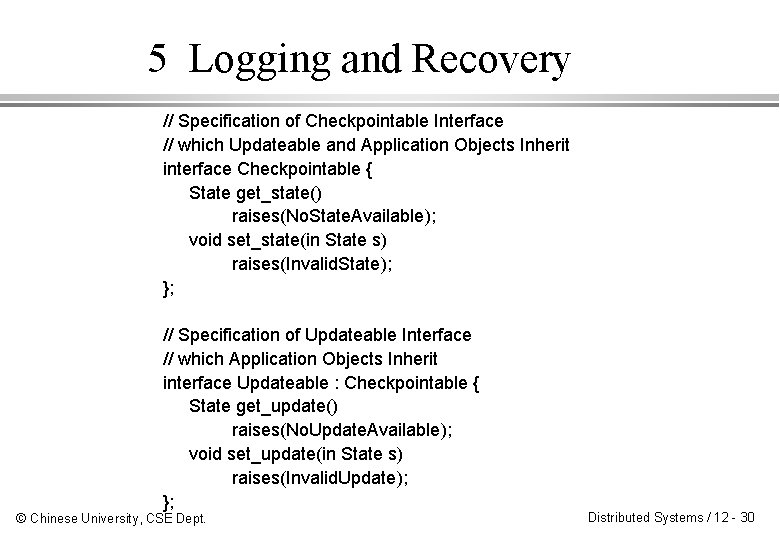 5 Logging and Recovery

// Specification of Checkpointable Interface
// which Updateable and Application Objects Inherit
interface Checkpointable {
State get_state()
raises(NoStateAvailable);
void set_state(in State s)
raises(InvalidState);
};

// Specification of Updateable Interface
// which Application Objects Inherit
interface Updateable : Checkpointable {
State get_update()
raises(NoUpdateAvailable);
void set_update(in State s)
raises(InvalidUpdate);
};

© Chinese University, CSE Dept.

Distributed Systems / 12 - 30